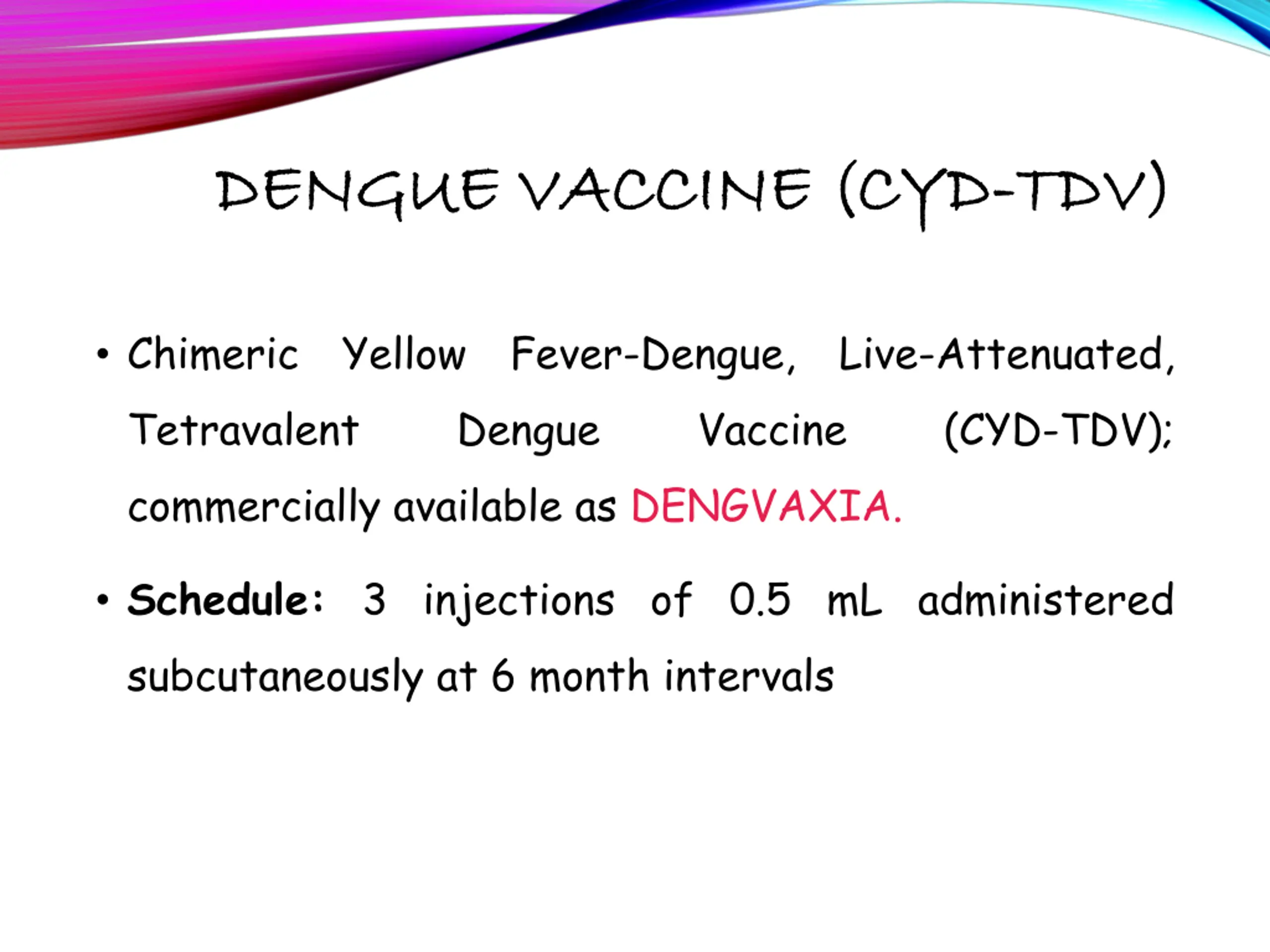 DENGUE VACCINE (CYD-TDV)

• Chimeric Yellow Fever-Dengue, Live-Attenuated, Tetravalent Dengue Vaccine (CYD-TDV); commercially available as DENGVAXIA.

• Schedule: 3 injections of 0.5 mL administered subcutaneously at 6 month intervals